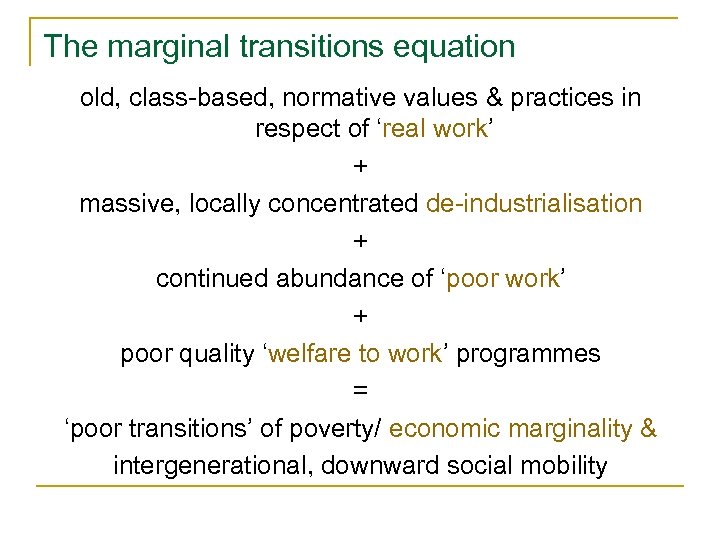 The marginal transitions equation

old, class-based, normative values & practices in respect of ‘real work’

+

massive, locally concentrated de-industrialisation

+

continued abundance of ‘poor work’

+

poor quality ‘welfare to work’ programmes

=

‘poor transitions’ of poverty/ economic marginality & intergenerational, downward social mobility